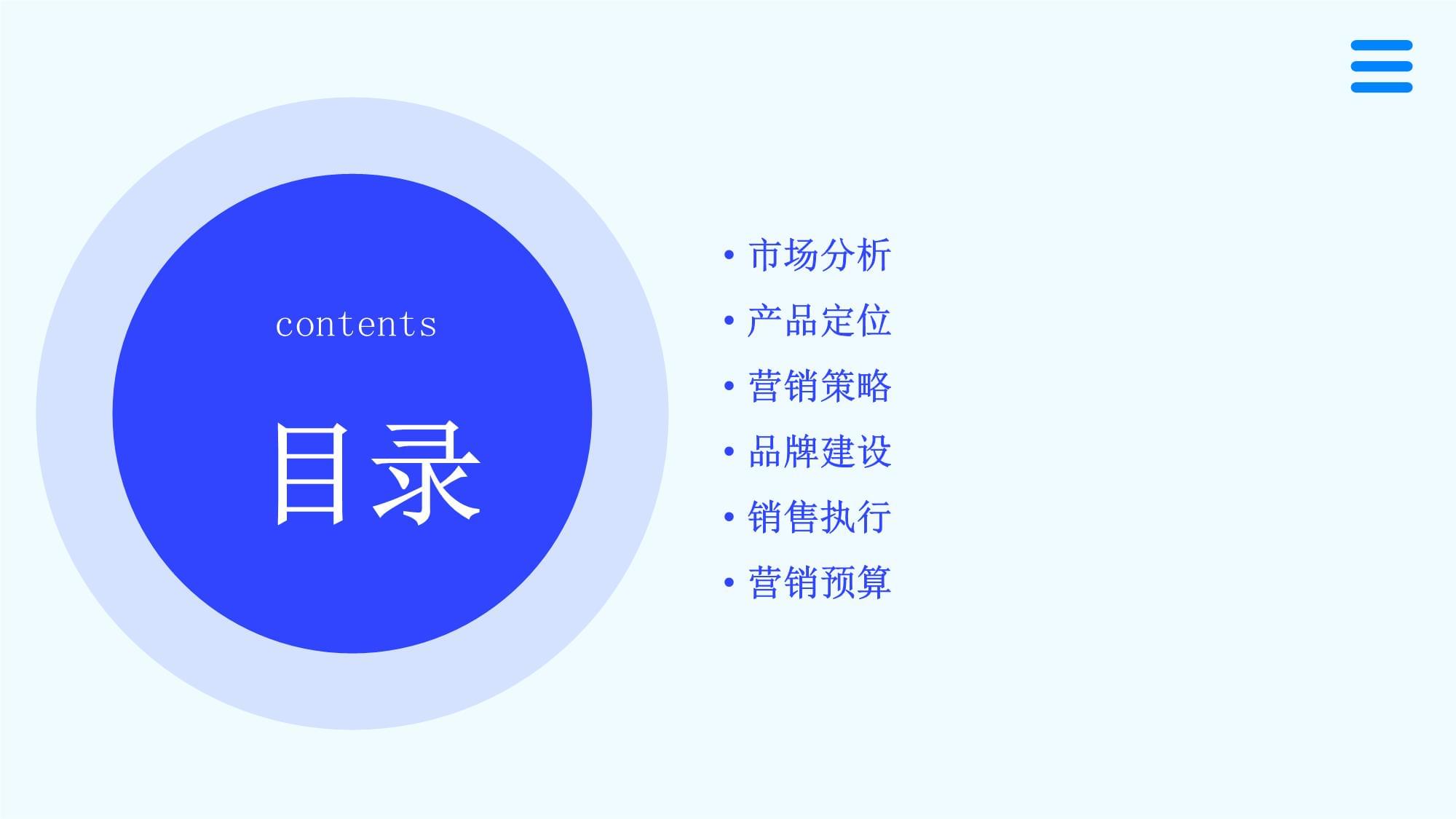 contents

目录

• 市场分析
• 产品定位
• 营销策略
• 品牌建设
• 销售执行
• 营销预算